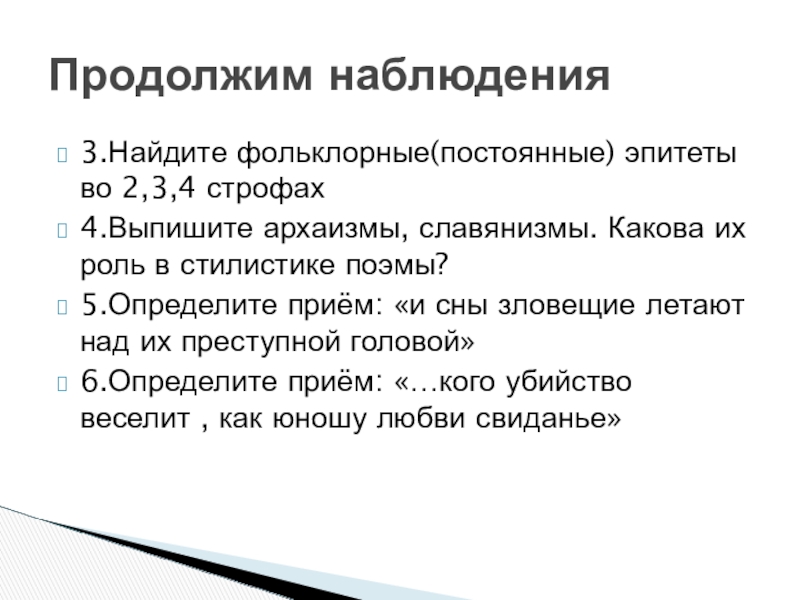 Продолжим наблюдения

3.Найдите фольклорные(постоянные) эпитеты во 2,3,4 строфах

4.Выпишите архаизмы, славянизмы. Какова их роль в стилистике поэмы?

5.Определите приём: «и сны зловещие летают над их преступной головой»

6.Определите приём: «…кого убийство веселит , как юношу любви свиданье»